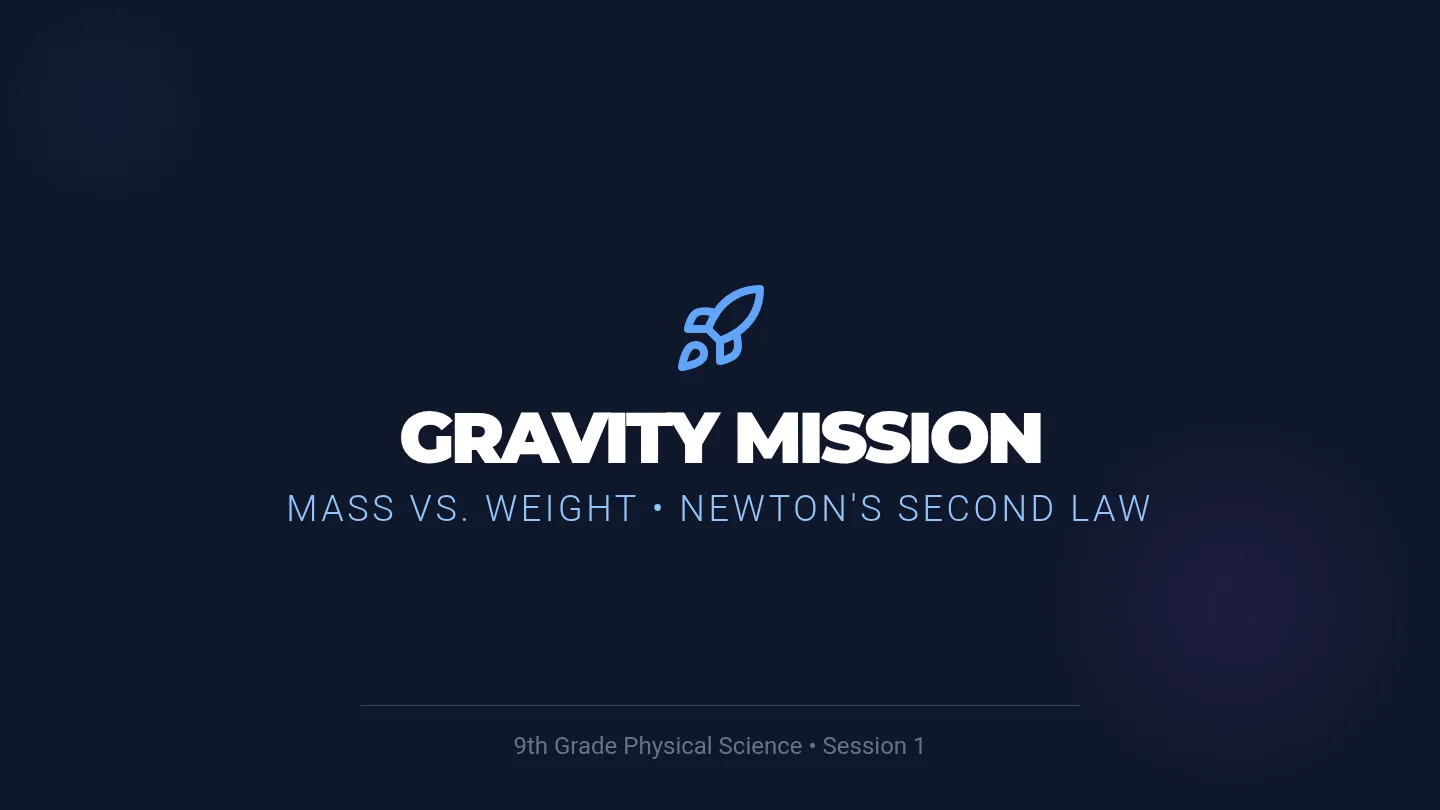 GRAVITY MISSION

MASS VS. WEIGHT • NEWTON'S SECOND LAW

9th Grade Physical Science • Session 1